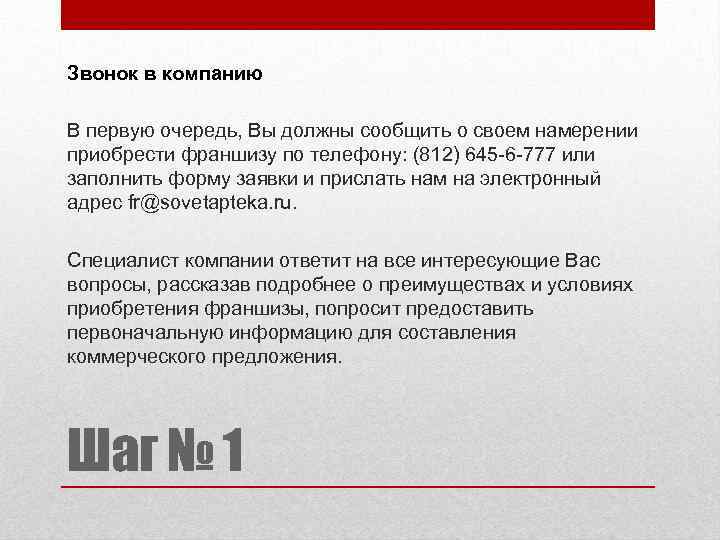 Звонок в компанию

В первую очередь, Вы должны сообщить о своем намерении приобрести франшизу по телефону: (812) 645-6-777 или заполнить форму заявки и прислать нам на электронный адрес fr@sovetapteka.ru.

Специалист компании ответит на все интересующие Вас вопросы, рассказав подробнее о преимуществах и условиях приобретения франшизы, попросит предоставить первоначальную информацию для составления коммерческого предложения.

Шаг № 1